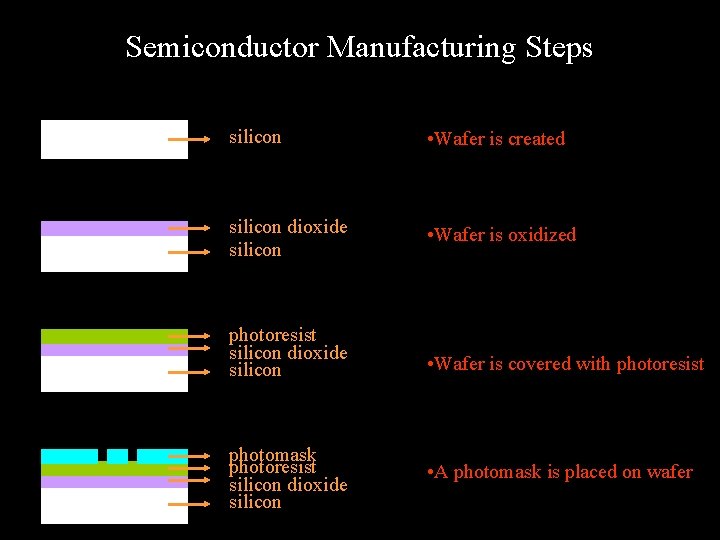 Semiconductor Manufacturing Steps

silicon

•Wafer is created

silicon dioxide
silicon

•Wafer is oxidized

photoresist
silicon dioxide
silicon

•Wafer is covered with photoresist

photomask
photoresist
silicon dioxide
silicon

•A photomask is placed on wafer